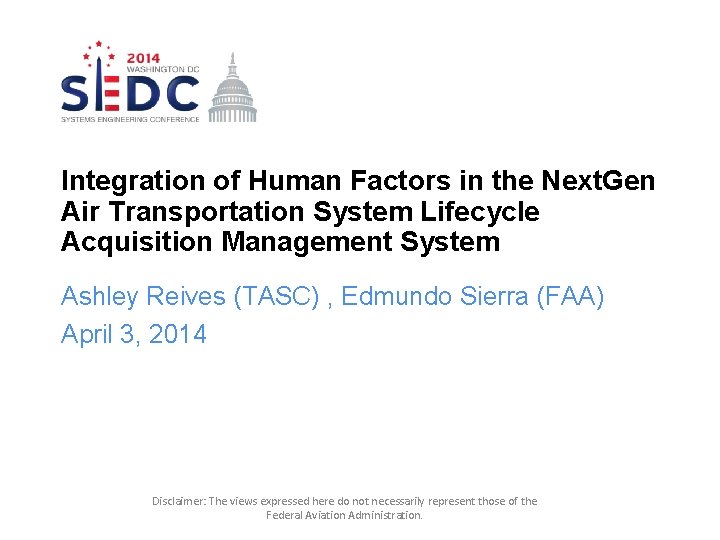 2014
WASHINGTON DC
SEDC
SYSTEMS ENGINEERING CONFERENCE

Integration of Human Factors in the NextGen Air Transportation System Lifecycle Acquisition Management System

Ashley Reives (TASC) , Edmundo Sierra (FAA)

April 3, 2014

Disclaimer: The views expressed here do not necessarily represent those of the Federal Aviation Administration.